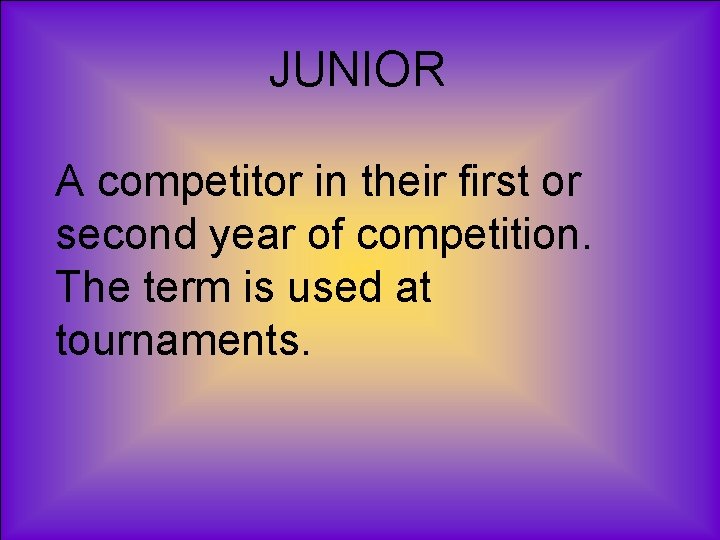 JUNIOR

A competitor in their first or second year of competition. The term is used at tournaments.